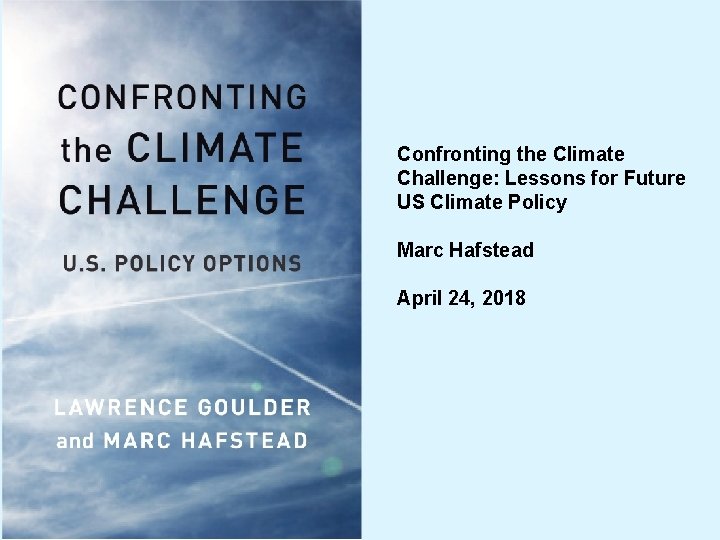 CONFRONTING
the CLIMATE
CHALLENGE

U.S. POLICY OPTIONS

LAWRENCE GOULDER
and MARC HAFSTEAD

Confronting the Climate Challenge: Lessons for Future US Climate Policy

Marc Hafstead

April 24, 2018